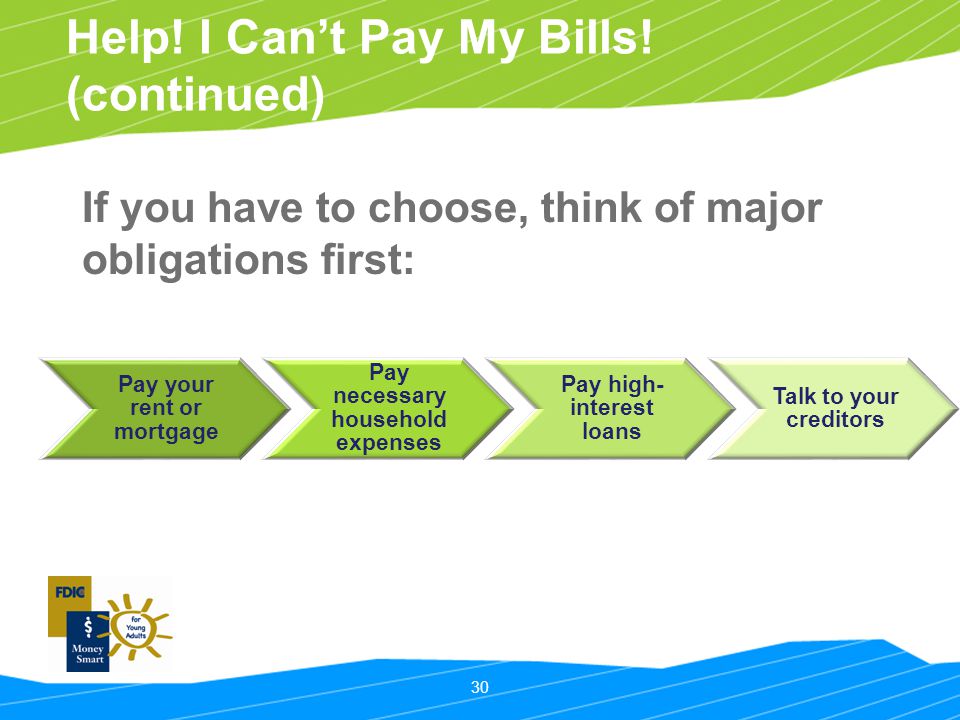 Help! I Can't Pay My Bills! (continued)

If you have to choose, think of major obligations first:

Pay your rent or mortgage

Pay necessary household expenses

Pay high-interest loans

Talk to your creditors

FDIC

$ Money Smart

for Young Adults

30